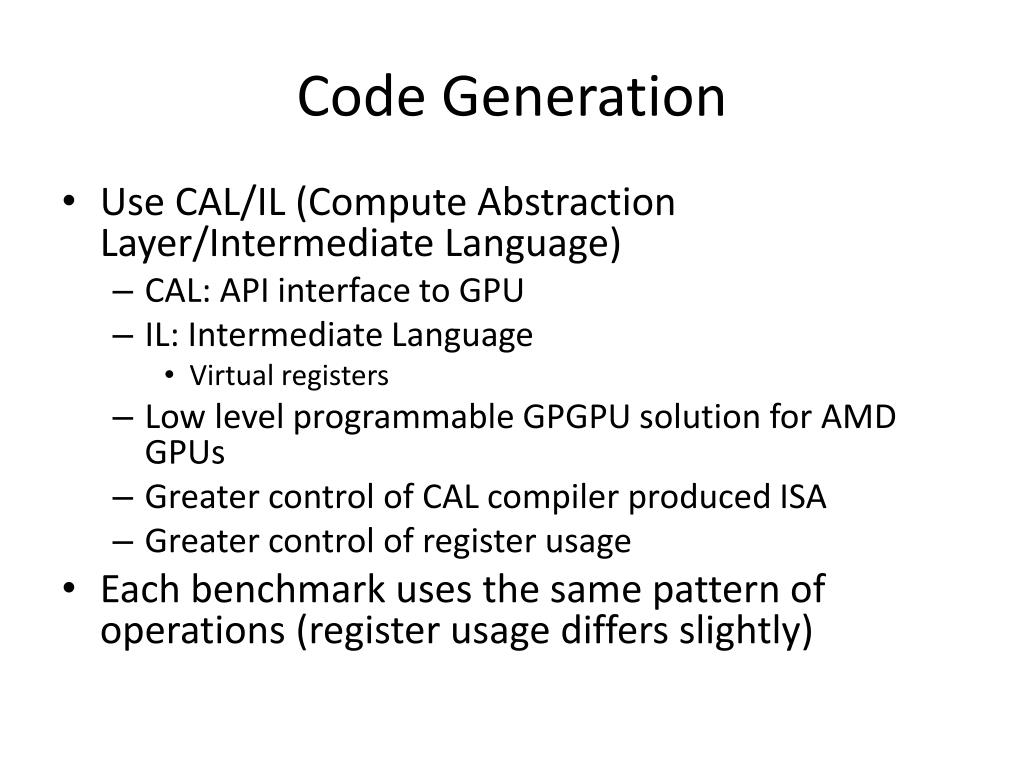 Code Generation

• Use CAL/IL (Compute Abstraction Layer/Intermediate Language)
– CAL: API interface to GPU
– IL: Intermediate Language
• Virtual registers
– Low level programmable GPGPU solution for AMD GPUs
– Greater control of CAL compiler produced ISA
– Greater control of register usage
• Each benchmark uses the same pattern of operations (register usage differs slightly)